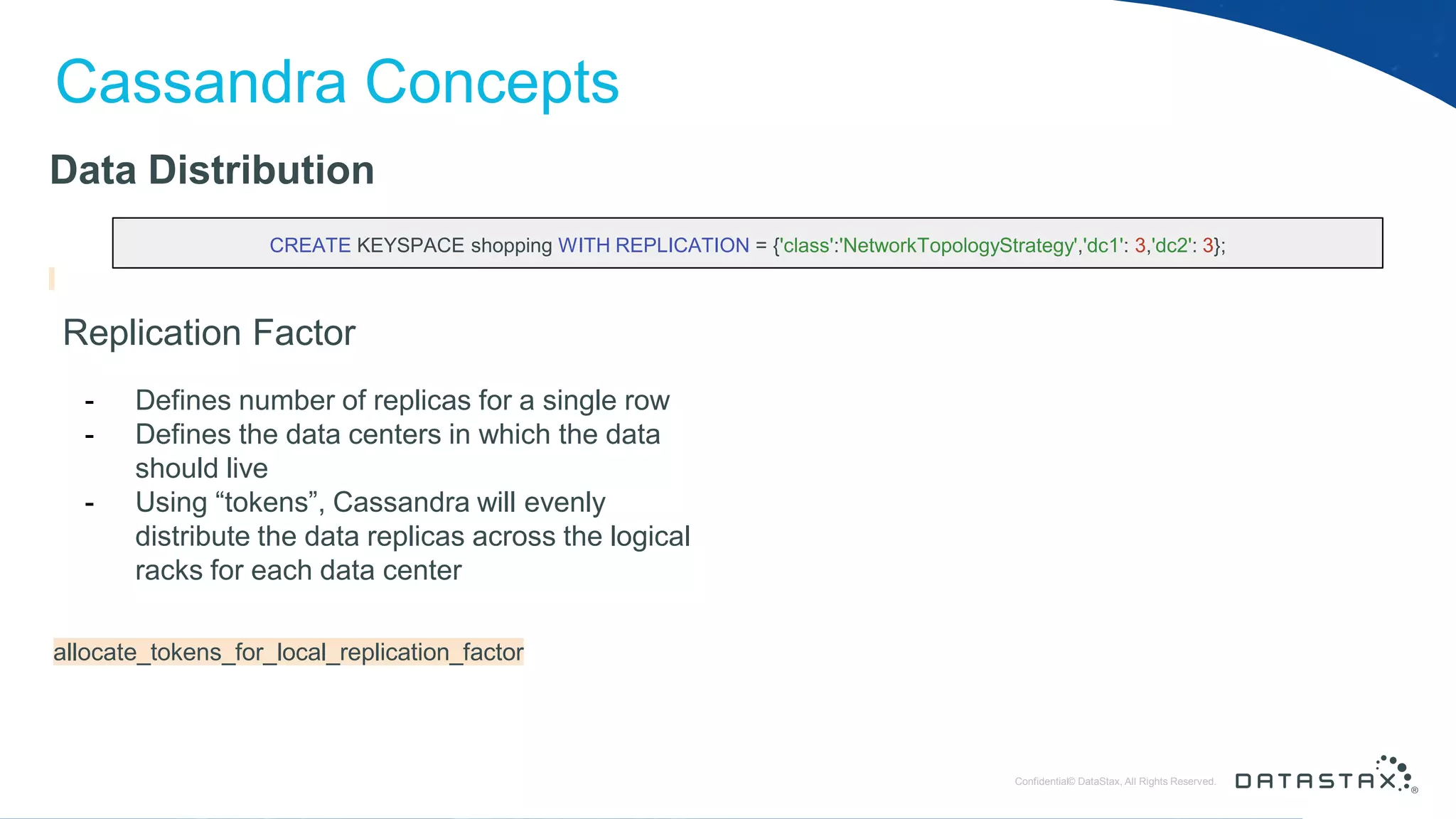 Cassandra Concepts

Data Distribution

CREATE KEYSPACE shopping WITH REPLICATION = {'class':'NetworkTopologyStrategy','dc1': 3,'dc2': 3};

Replication Factor

- Defines number of replicas for a single row
- Defines the data centers in which the data should live
- Using “tokens”, Cassandra will evenly distribute the data replicas across the logical racks for each data center

allocate_tokens_for_local_replication_factor

Confidential© DataStax, All Rights Reserved.

DATASTAX®